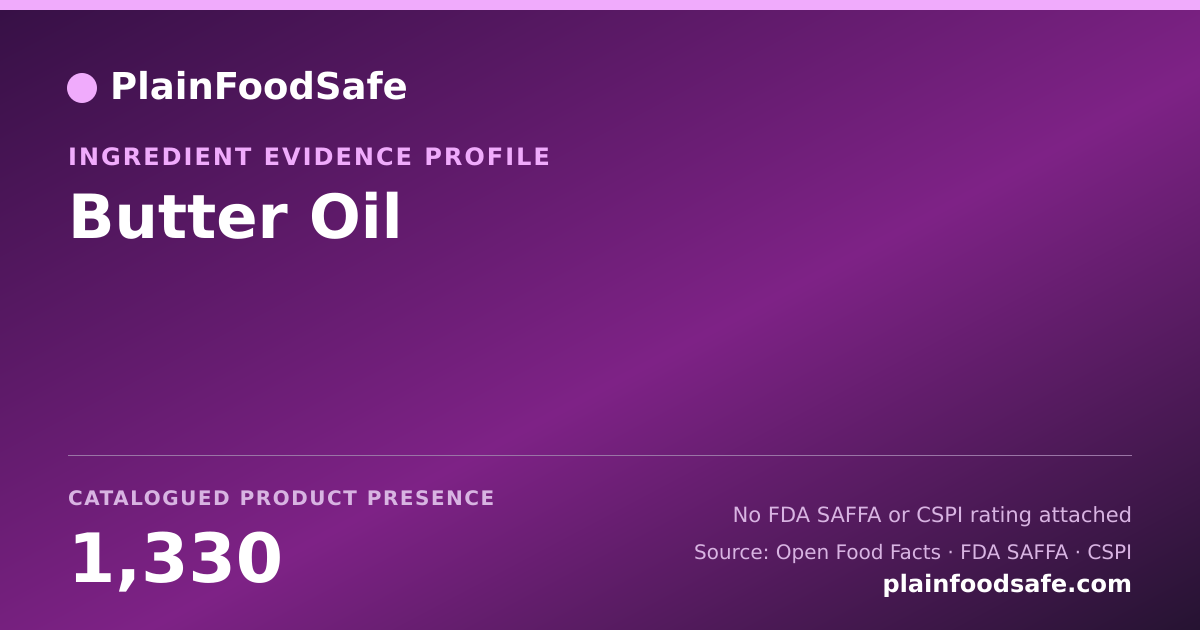 PlainFoodSafe

INGREDIENT EVIDENCE PROFILE

Butter Oil

CATALOGUED PRODUCT PRESENCE

1,330

No FDA SAFFA or CSPI rating attached

Source: Open Food Facts · FDA SAFFA · CSPI

plainfoodsafe.com